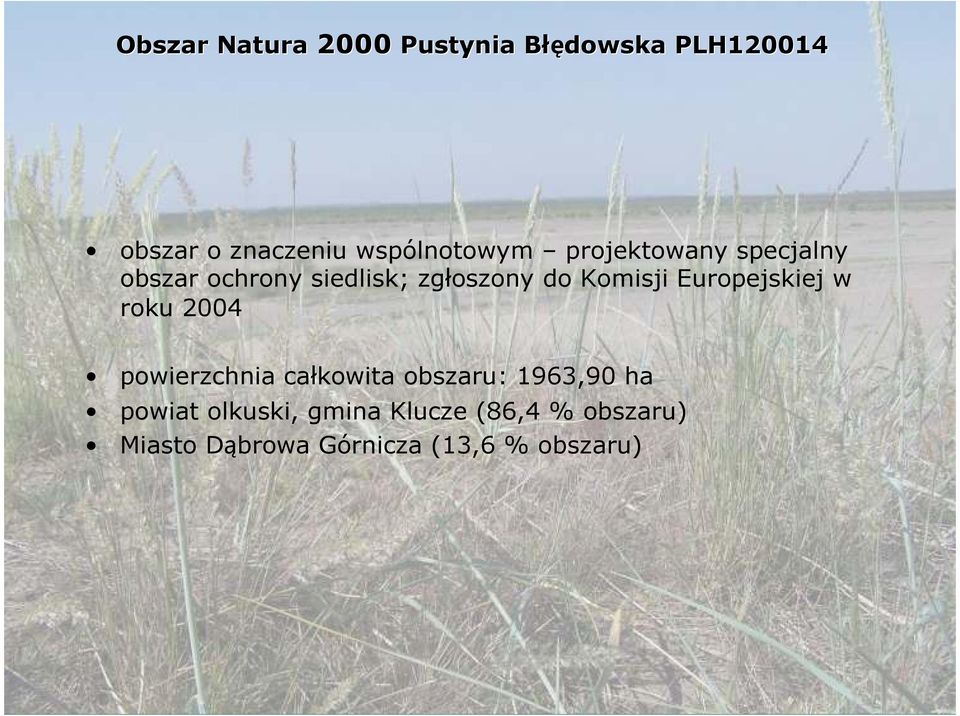 Obszar Natura 2000 Pustynia Błędowska PLH120014

• obszar o znaczeniu wspólnotowym – projektowany specjalny obszar ochrony siedlisk; zgłoszony do Komisji Europejskiej w roku 2004

• powierzchnia całkowita obszaru: 1963,90 ha
• powiat olkuski, gmina Klucze (86,4 % obszaru)
• Miasto Dąbrowa Górnicza (13,6 % obszaru)